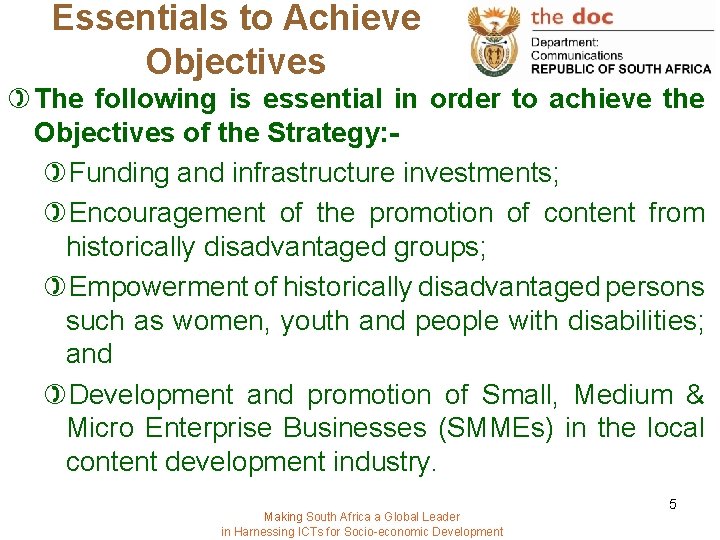 Essentials to Achieve Objectives

the doc
Department:
Communications
REPUBLIC OF SOUTH AFRICA

The following is essential in order to achieve the Objectives of the Strategy:-

Funding and infrastructure investments;

Encouragement of the promotion of content from historically disadvantaged groups;

Empowerment of historically disadvantaged persons such as women, youth and people with disabilities; and

Development and promotion of Small, Medium & Micro Enterprise Businesses (SMMEs) in the local content development industry.

5

Making South Africa a Global Leader
in Harnessing ICTs for Socio-economic Development